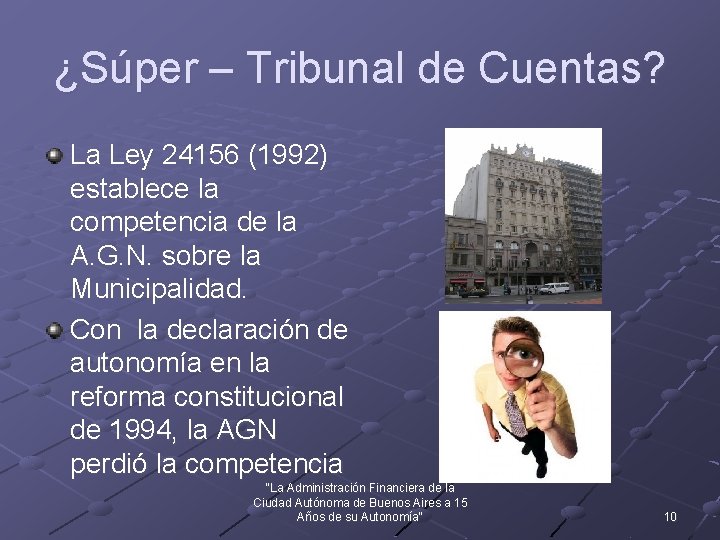 ¿Súper – Tribunal de Cuentas?

La Ley 24156 (1992) establece la competencia de la A.G.N. sobre la Municipalidad.

Con la declaración de autonomía en la reforma constitucional de 1994, la AGN perdió la competencia

"La Administración Financiera de la Ciudad Autónoma de Buenos Aires a 15 Años de su Autonomía"

10